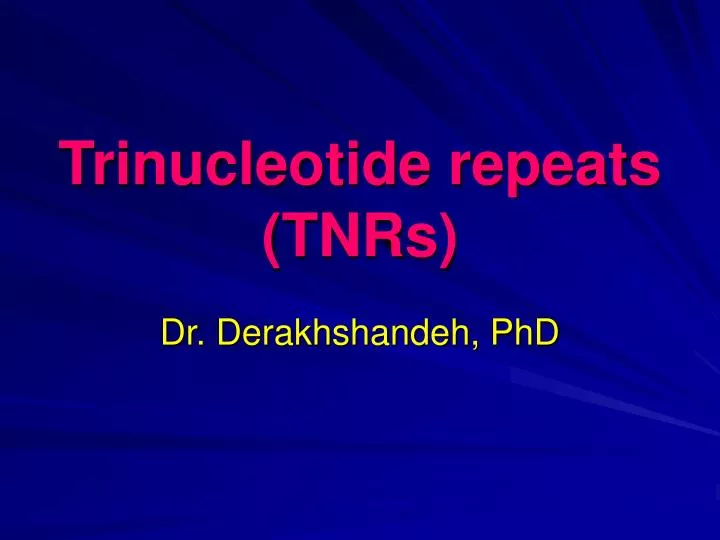 Trinucleotide repeats (TNRs)

Dr. Derakhshandeh, PhD